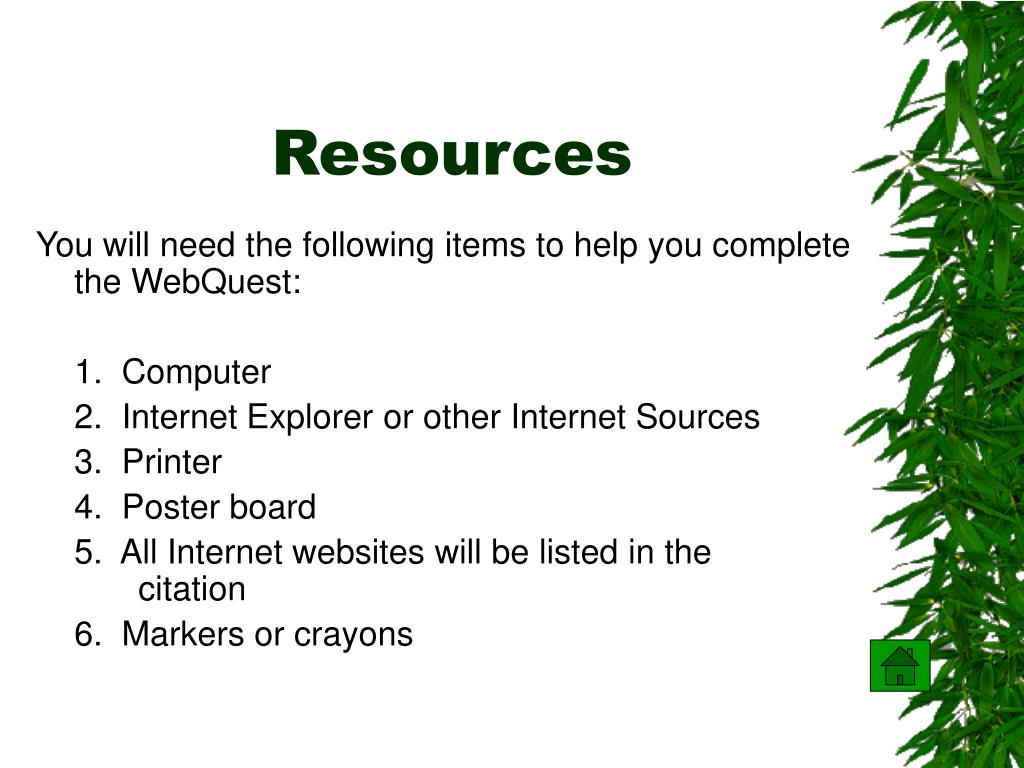 Resources

You will need the following items to help you complete the WebQuest:

1. Computer
2. Internet Explorer or other Internet Sources
3. Printer
4. Poster board
5. All Internet websites will be listed in the citation
6. Markers or crayons